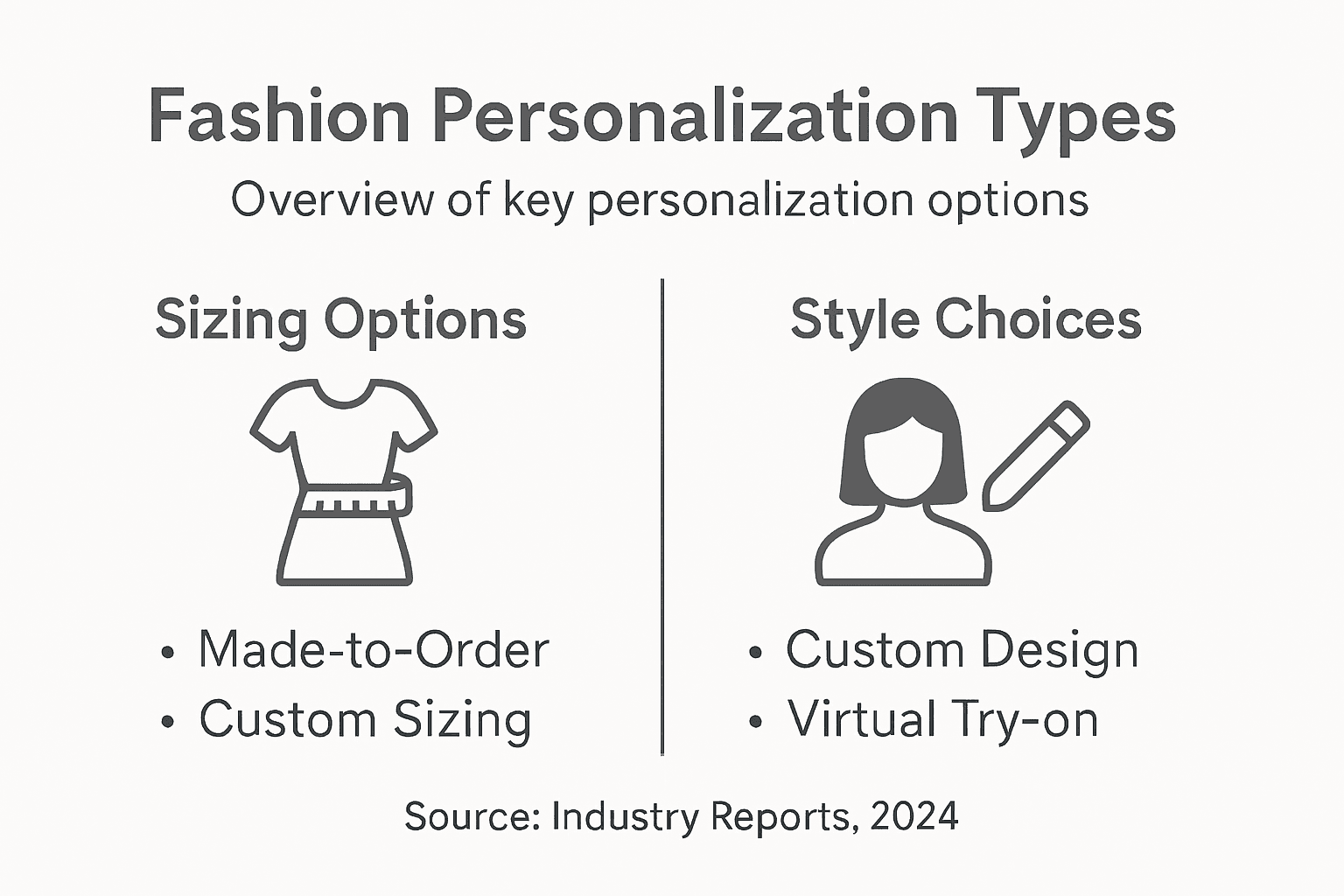 Fashion Personalization Types

Overview of key personalization options

Sizing Options

• Made-to-Order
• Custom Sizing

Style Choices

• Custom Design
• Virtual Try-on

Source: Industry Reports, 2024